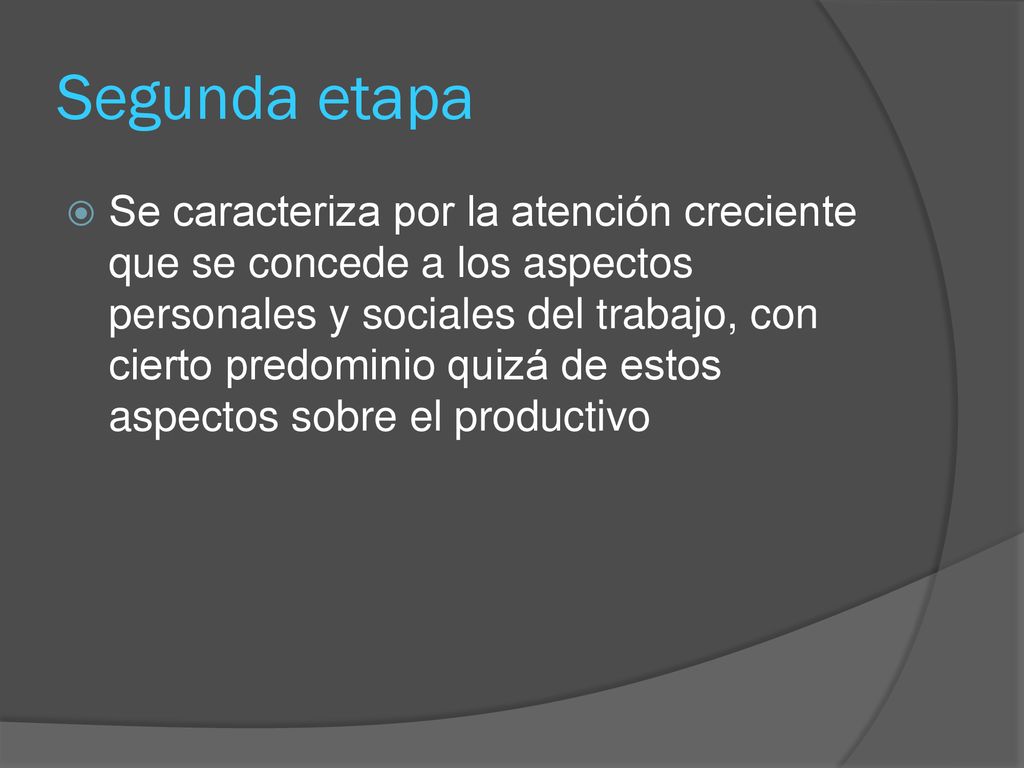 Segunda etapa

Se caracteriza por la atención creciente que se concede a los aspectos personales y sociales del trabajo, con cierto predominio quizá de estos aspectos sobre el productivo